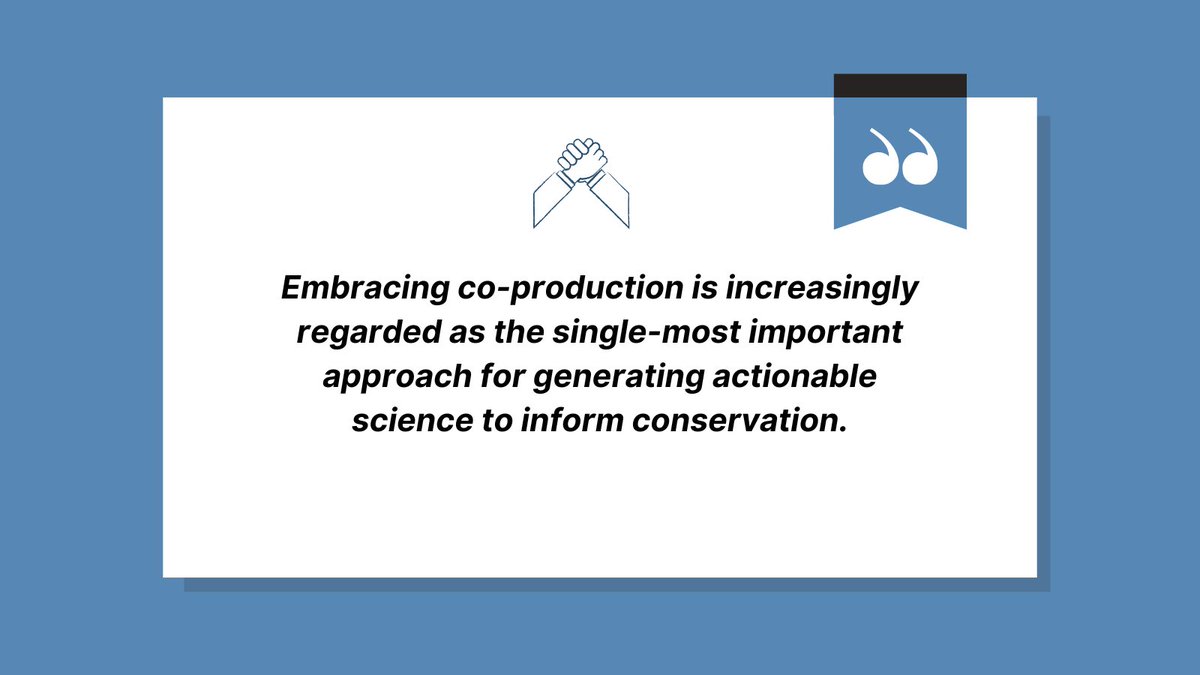 Embracing co-production is increasingly regarded as the single-most important approach for generating actionable science to inform conservation.